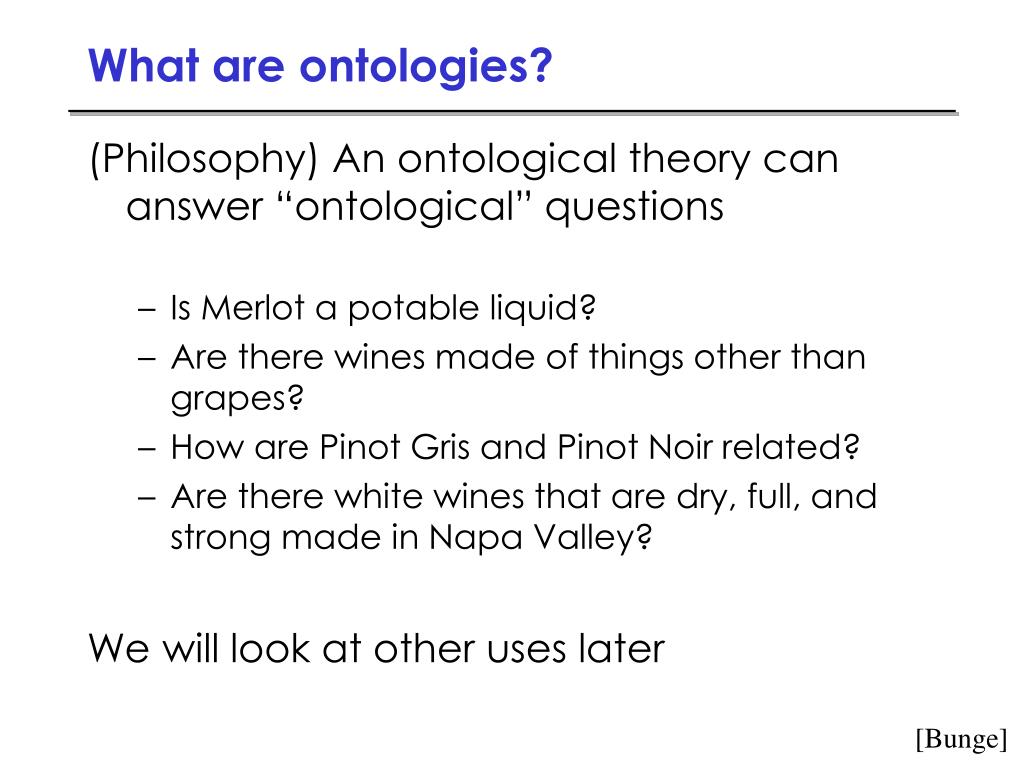 What are ontologies?

(Philosophy) An ontological theory can answer “ontological” questions

– Is Merlot a potable liquid?
– Are there wines made of things other than grapes?
– How are Pinot Gris and Pinot Noir related?
– Are there white wines that are dry, full, and strong made in Napa Valley?

We will look at other uses later

[Bunge]